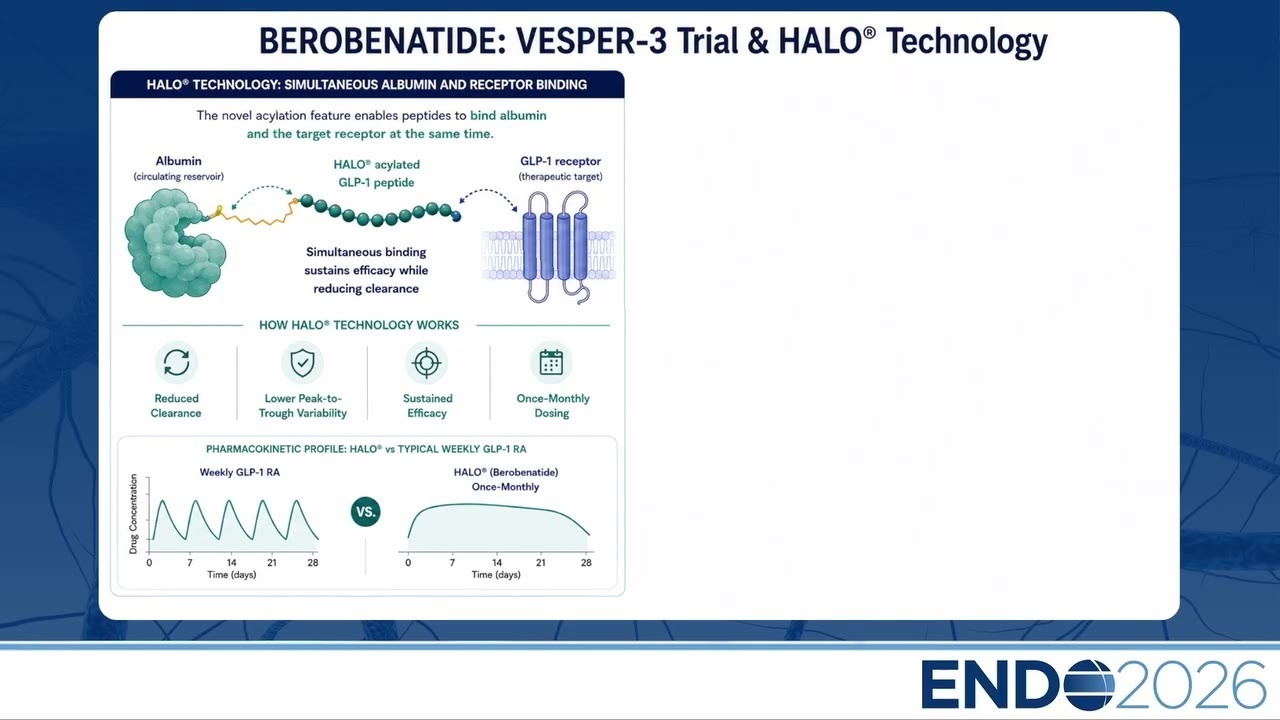 BEROBENATIDE: VESPER-3 Trial & HALO® Technology

HALO® TECHNOLOGY: SIMULTANEOUS ALBUMIN AND RECEPTOR BINDING

The novel acylation feature enables peptides to bind albumin and the target receptor at the same time.

Albumin
(circulating reservoir)

HALO® acylated GLP-1 peptide

GLP-1 receptor
(therapeutic target)

Simultaneous binding sustains efficacy while reducing clearance

HOW HALO® TECHNOLOGY WORKS

Reduced Clearance

Lower Peak-to-Trough Variability

Sustained Efficacy

Once-Monthly Dosing

PHARMACOKINETIC PROFILE: HALO® vs TYPICAL WEEKLY GLP-1 RA

Weekly GLP-1 RA

Drug Concentration

0 7 14 21 28

Time (days)

VS.

HALO® (Berobenatide) Once-Monthly

0 7 14 21 28

Time (days)

ENDO2026